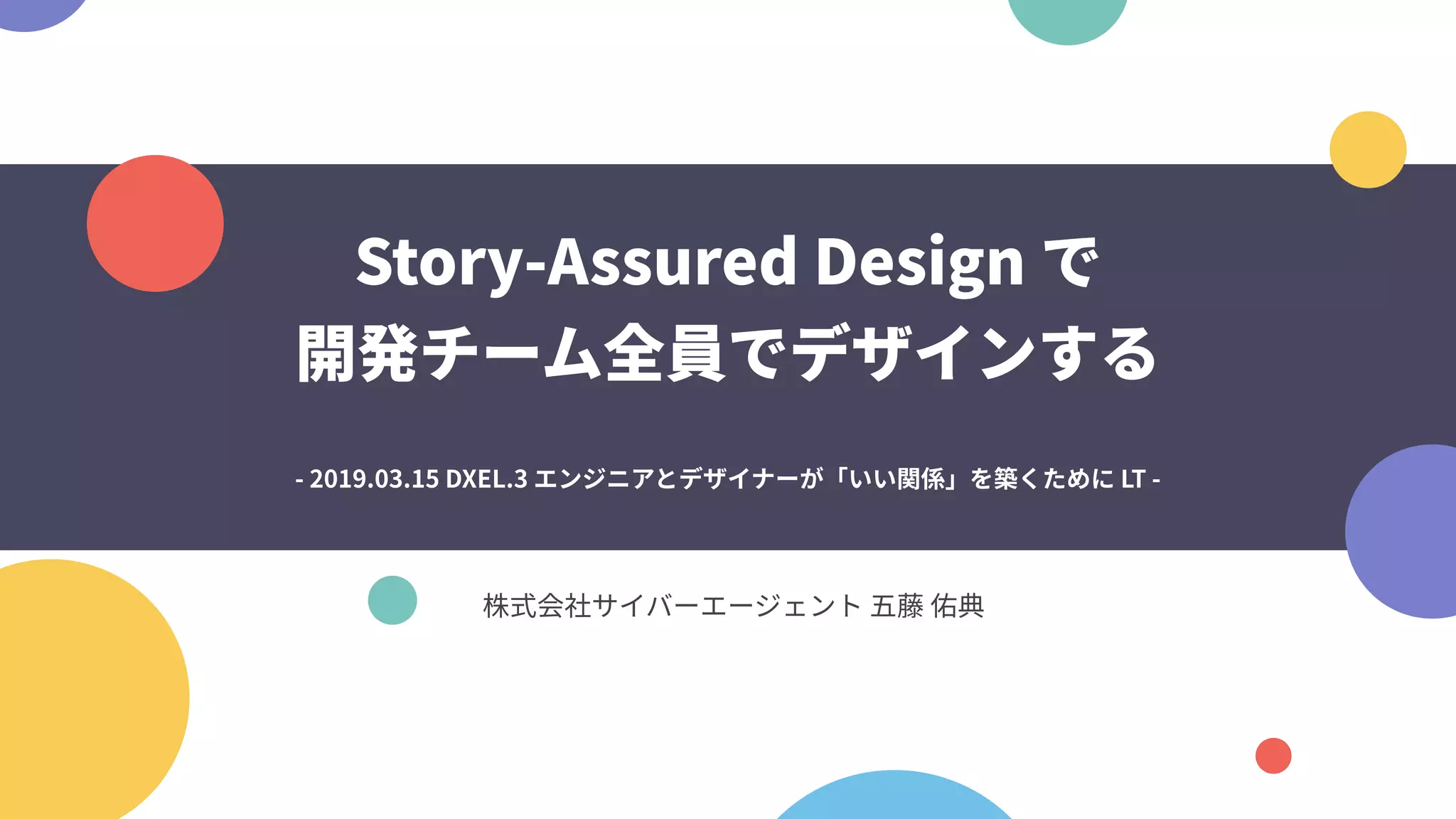 Story-Assured Design で
開発チーム全員でデザインする

- 2019.03.15 DXEL.3 エンジニアとデザイナーが「いい関係」を築くために LT -

株式会社サイバーエージェント 五藤 佑典